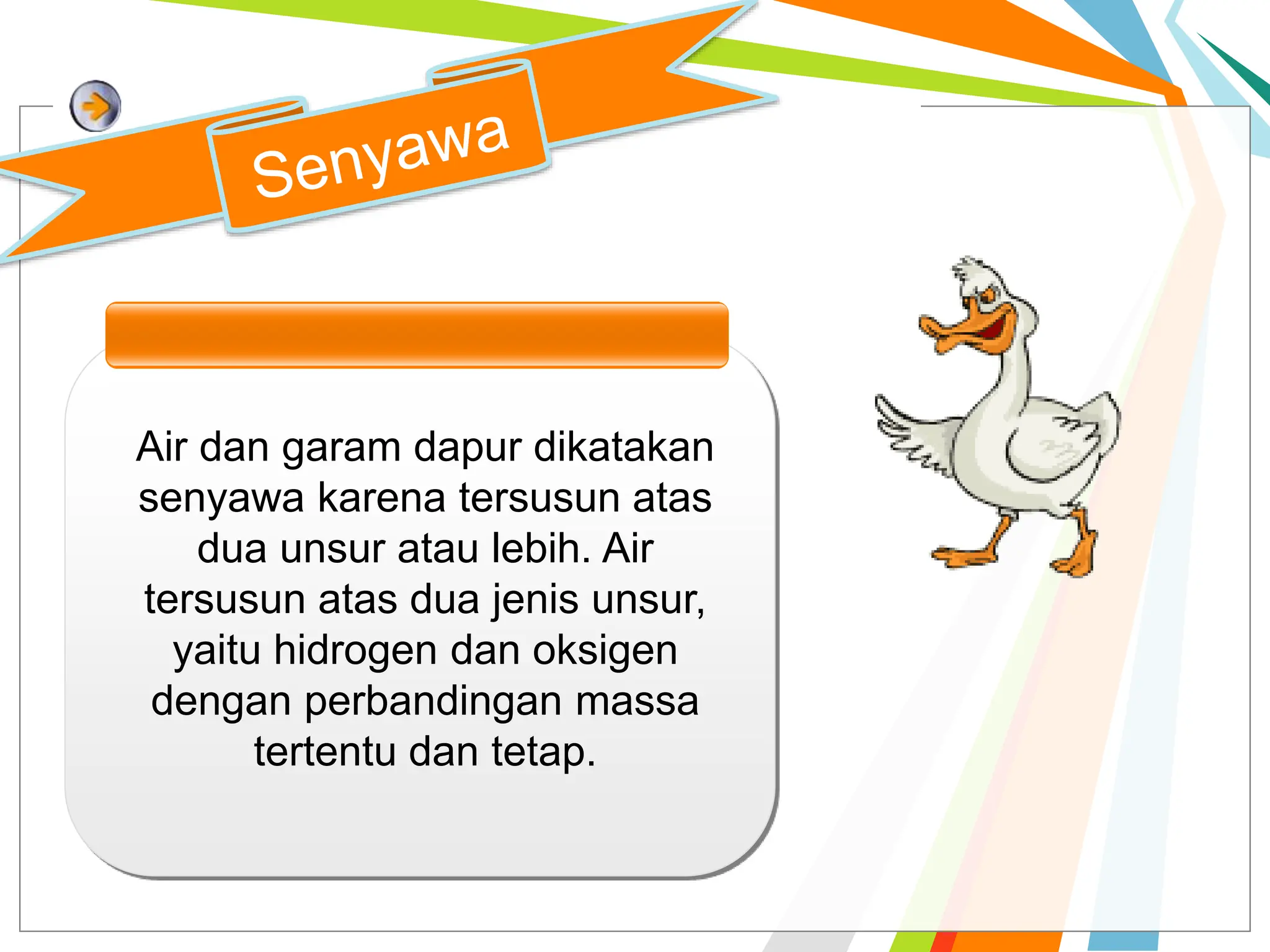 Senyawa

Air dan garam dapur dikatakan senyawa karena tersusun atas dua unsur atau lebih. Air tersusun atas dua jenis unsur, yaitu hidrogen dan oksigen dengan perbandingan massa tertentu dan tetap.